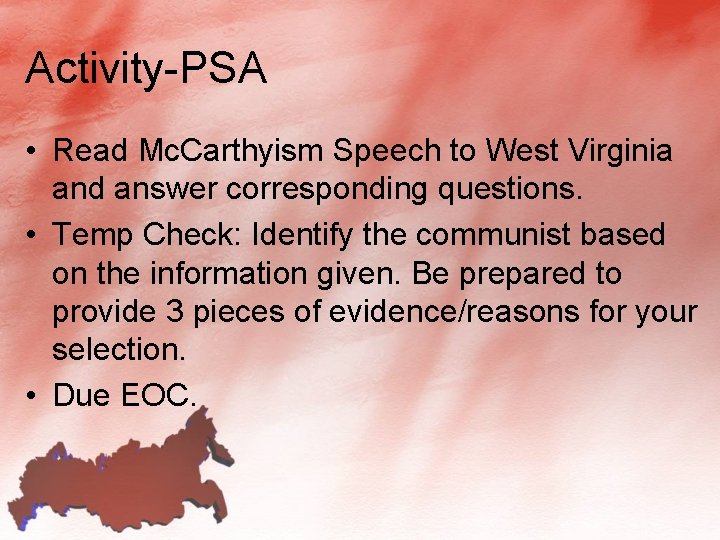 Activity-PSA

• Read McCarthyism Speech to West Virginia and answer corresponding questions.
• Temp Check: Identify the communist based on the information given. Be prepared to provide 3 pieces of evidence/reasons for your selection.
• Due EOC.